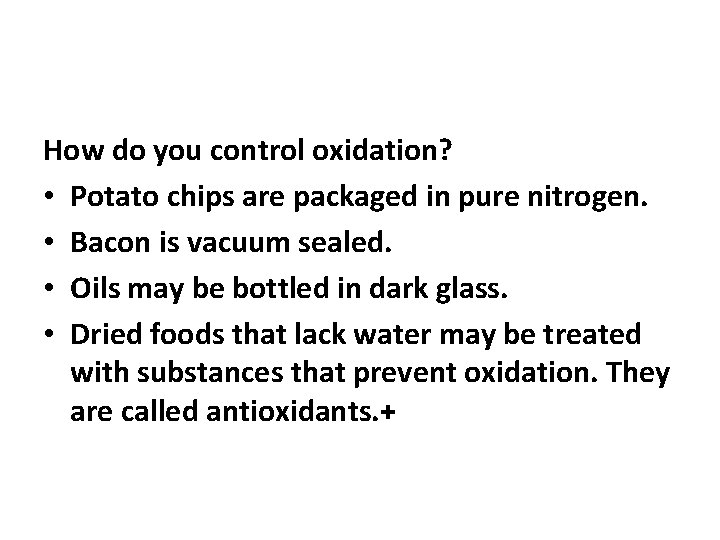 How do you control oxidation?
• Potato chips are packaged in pure nitrogen.
• Bacon is vacuum sealed.
• Oils may be bottled in dark glass.
• Dried foods that lack water may be treated with substances that prevent oxidation. They are called antioxidants.+